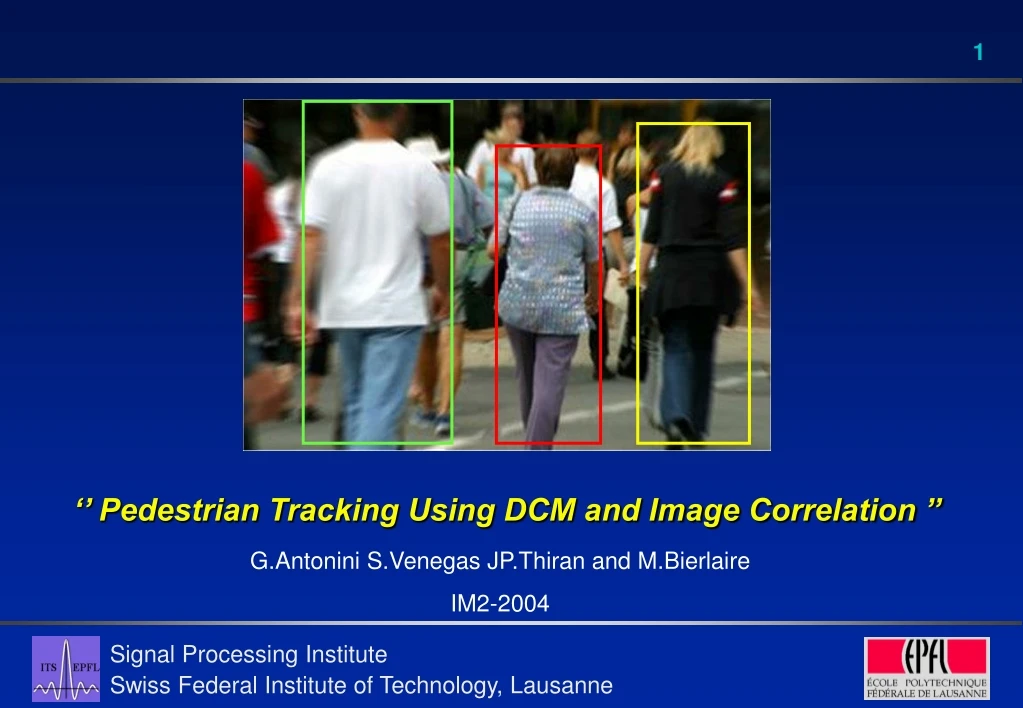 1

‘’ Pedestrian Tracking Using DCM and Image Correlation ”

G.Antonini S.Venegas JP.Thiran and M.Bierlaire

IM2-2004

ITS EPFL

Signal Processing Institute
Swiss Federal Institute of Technology, Lausanne

EPFL
ÉCOLE POLYTECHNIQUE FÉDÉRALE DE LAUSANNE